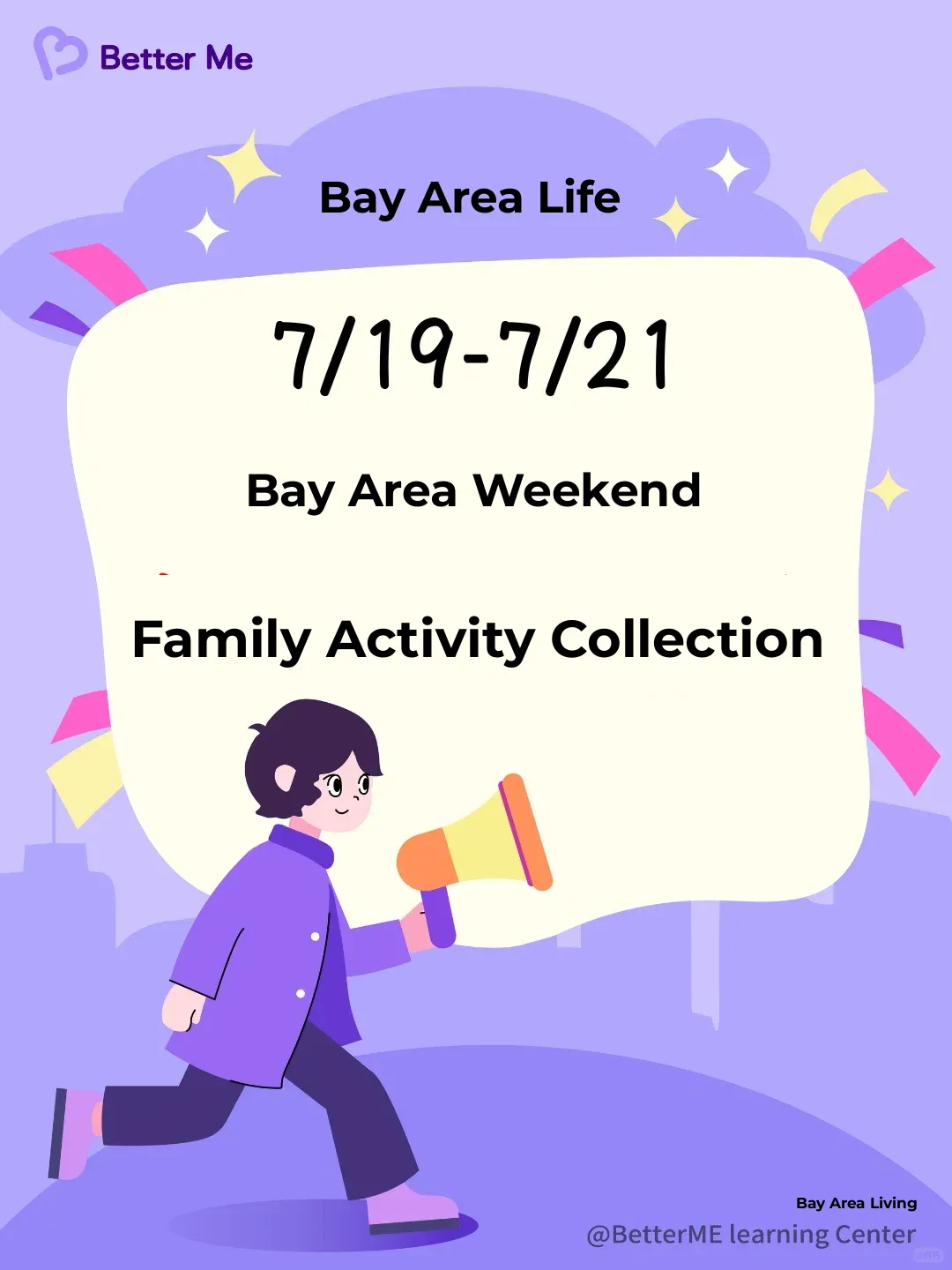 Better Me

Bay Area Life

7/19-7/21

Bay Area Weekend

Family Activity Collection

Bay Area Living
@BetterME learning Center